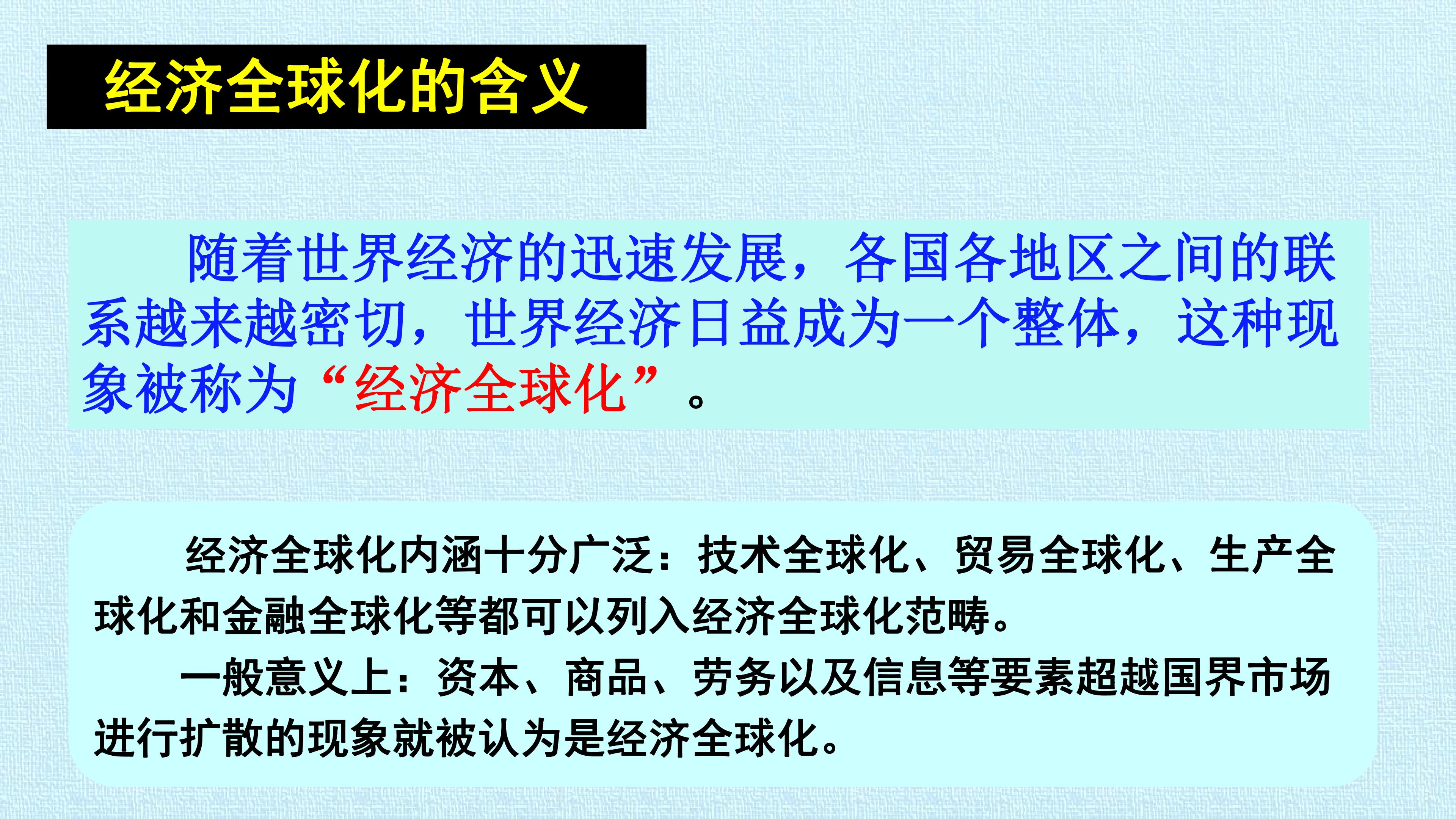 经济全球化的含义

随着世界经济的迅速发展，各国各地区之间的联系越来越密切，世界经济日益成为一个整体，这种现象被称为“经济全球化”。

经济全球化内涵十分广泛：技术全球化、贸易全球化、生产全球化和金融全球化等都可以列入经济全球化范畴。

一般意义上：资本、商品、劳务以及信息等要素超越国界市场进行扩散的现象就被认为是经济全球化。